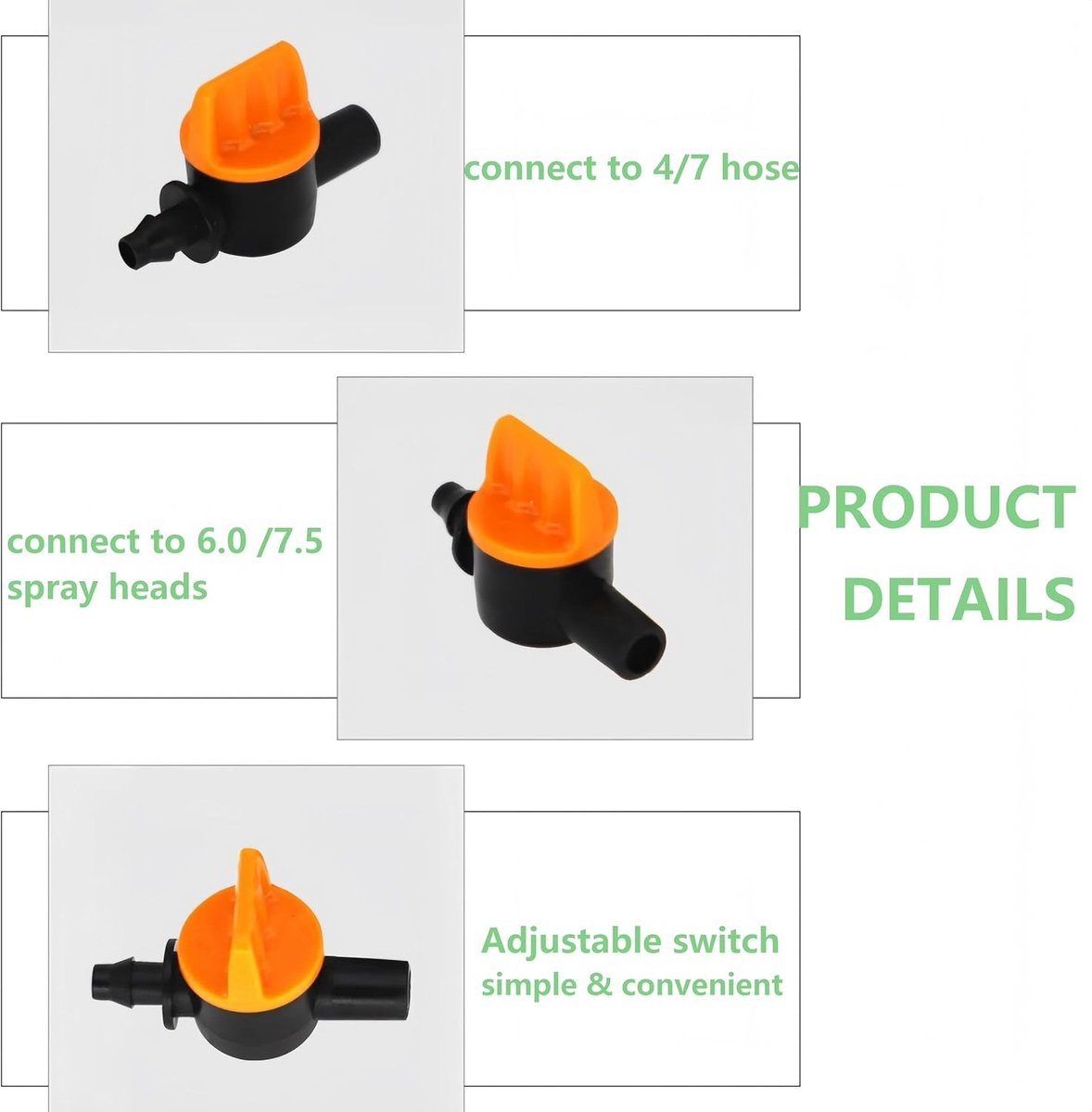 connect to 4/7 hose

connect to 6.0 /7.5 spray heads

PRODUCT DETAILS

Adjustable switch simple & convenient